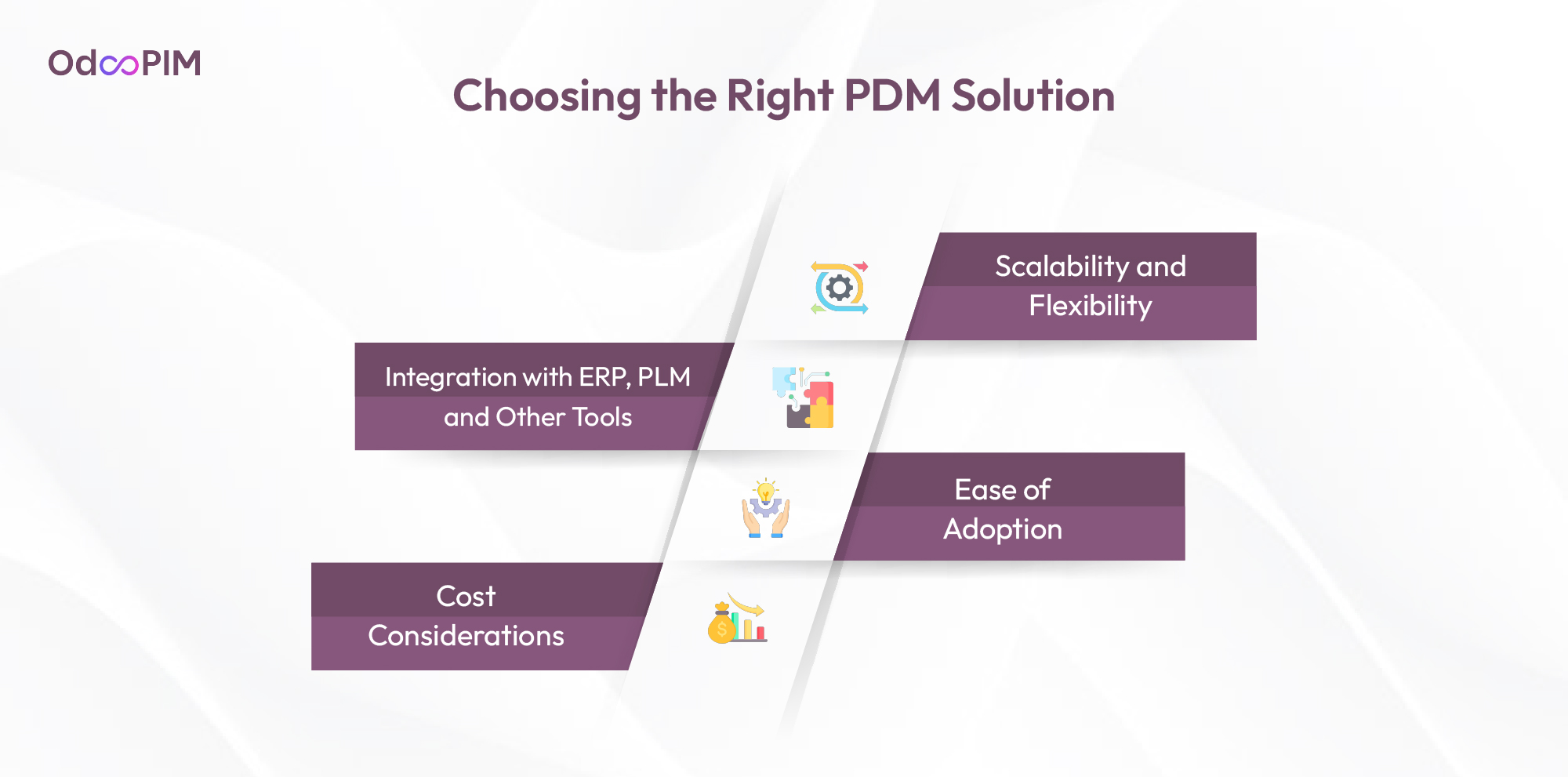 OdooPIM

Choosing the Right PDM Solution

Scalability and Flexibility

Integration with ERP, PLM and Other Tools

Ease of Adoption

Cost Considerations